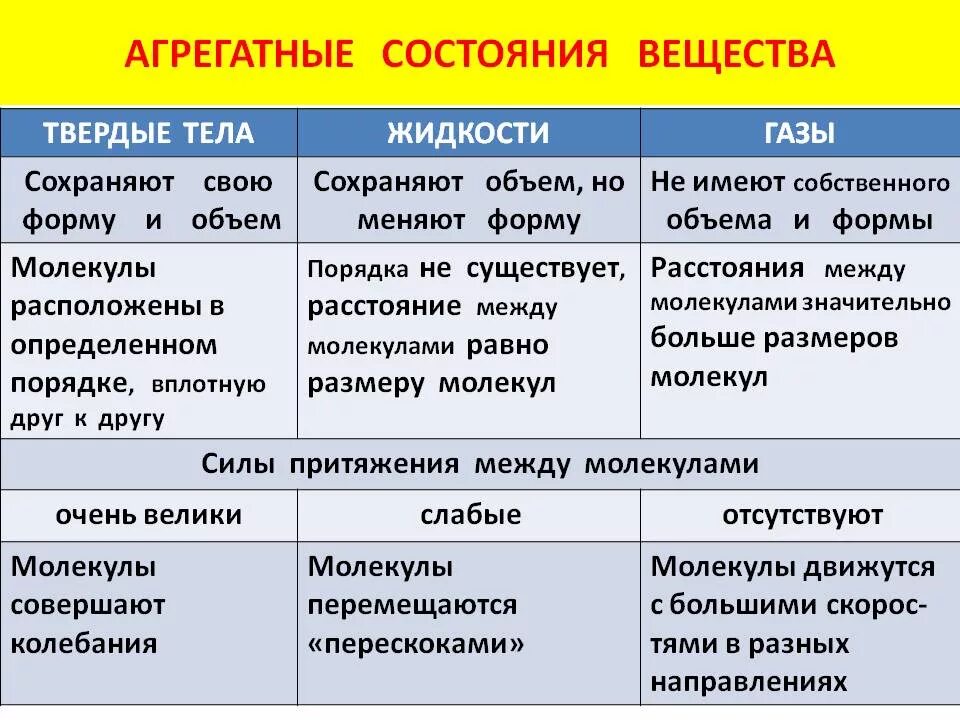 АГРЕГАТНЫЕ СОСТОЯНИЯ ВЕЩЕСТВА

| ТВЕРДЫЕ ТЕЛА | ЖИДКОСТИ | ГАЗЫ |
|---|---|---|
| Сохраняют свою форму и объем | Сохраняют объем, но меняют форму | Не имеют собственного объема и формы |
| Молекулы расположены в определенном порядке, вплотную друг к другу | Порядка не существует, расстояние между молекулами равно размеру молекул | Расстояния между молекулами значительно больше размеров молекул |
| Силы притяжения между молекулами | | |
| очень велики | слабые | отсутствуют |
| Молекулы совершают колебания | Молекулы перемещаются «перескоками» | Молекулы движутся с большими скоростями в разных направлениях |